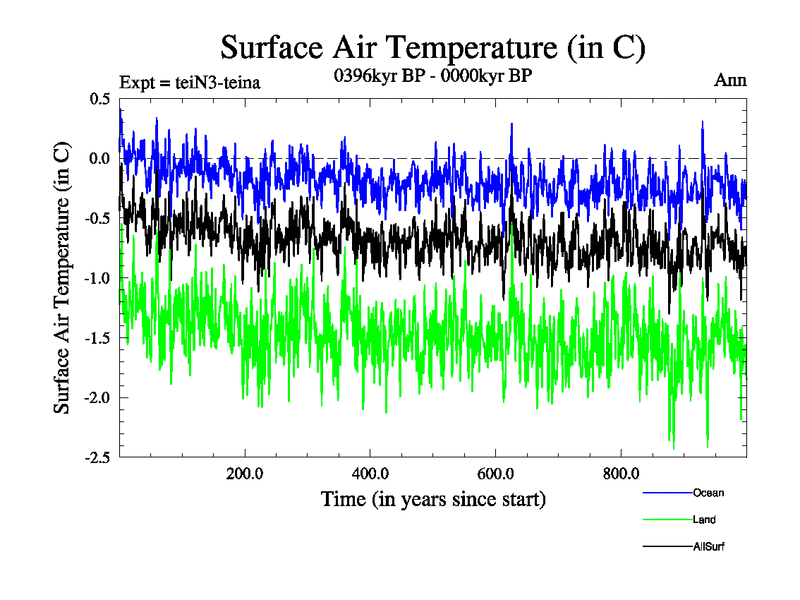 Surface Air Temperature (in C)

Expt = teiN3-teina

0396kyr BP - 0000kyr BP

Ann

Surface Air Temperature (in C)

0.5
0.0
-0.5
-1.0
-1.5
-2.0
-2.5

200.0
400.0
600.0
800.0

Time (in years since start)

Ocean
Land
AllSurf